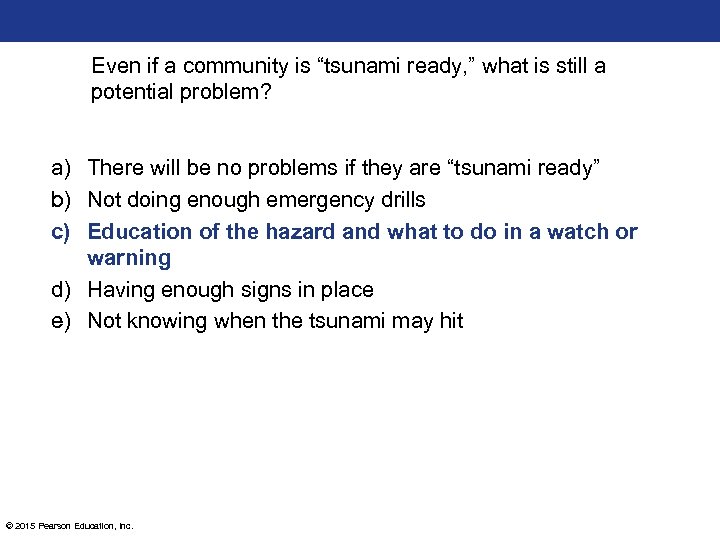 Even if a community is “tsunami ready,” what is still a potential problem?

a) There will be no problems if they are “tsunami ready”
b) Not doing enough emergency drills
c) Education of the hazard and what to do in a watch or warning
d) Having enough signs in place
e) Not knowing when the tsunami may hit

© 2015 Pearson Education, Inc.